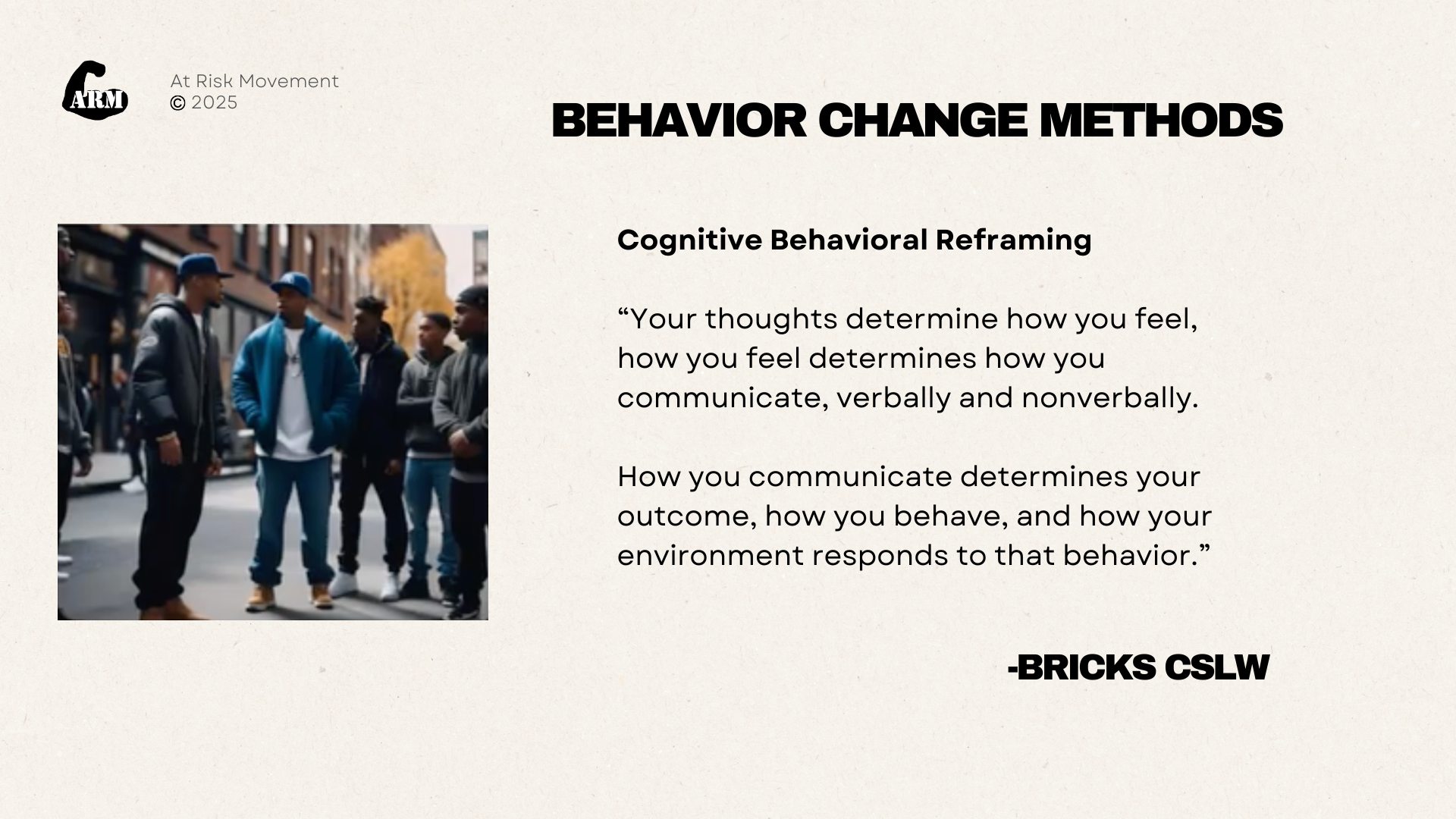 ARM

At Risk Movement
© 2025

BEHAVIOR CHANGE METHODS

Cognitive Behavioral Reframing

“Your thoughts determine how you feel, how you feel determines how you communicate, verbally and nonverbally.

How you communicate determines your outcome, how you behave, and how your environment responds to that behavior.”

-BRICKS CSLW